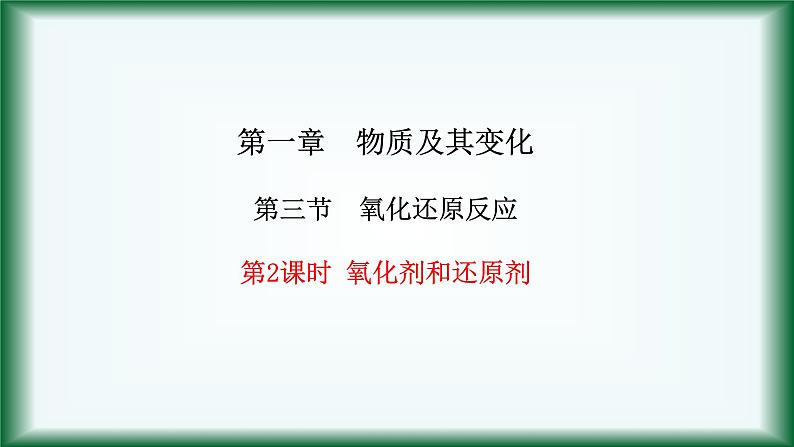 第一章　物质及其变化

第三节　氧化还原反应

第2课时 氧化剂和还原剂